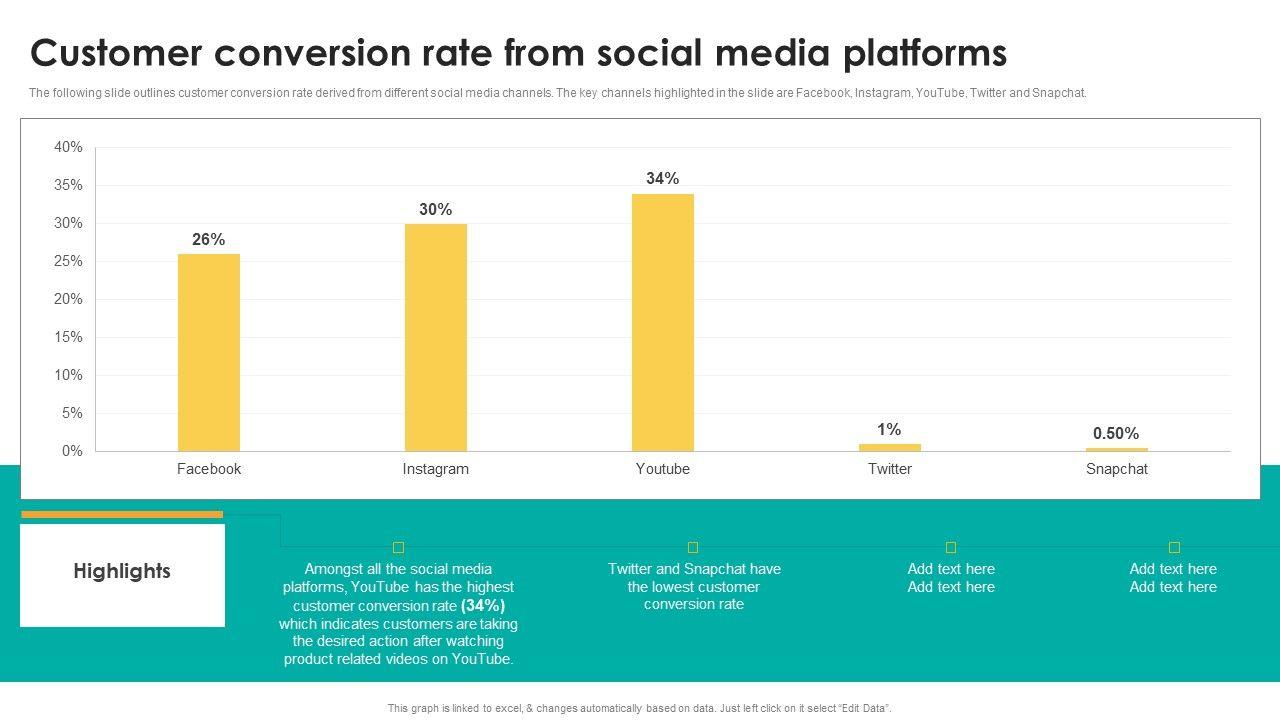 Customer conversion rate from social media platforms

The following slide outlines customer conversion rate derived from different social media channels. The key channels highlighted in the slide are Facebook, Instagram, YouTube, Twitter and Snapchat.

40%
35%
30%
25%
20%
15%
10%
5%
0%

26%
30%
34%
1%
0.50%

Facebook
Instagram
Youtube
Twitter
Snapchat

Highlights

Amongst all the social media platforms, YouTube has the highest customer conversion rate (34%) which indicates customers are taking the desired action after watching product related videos on YouTube.

Twitter and Snapchat have the lowest customer conversion rate

Add text here
Add text here

Add text here
Add text here

This graph is linked to excel, & changes automatically based on data. Just left click on it select "Edit Data".